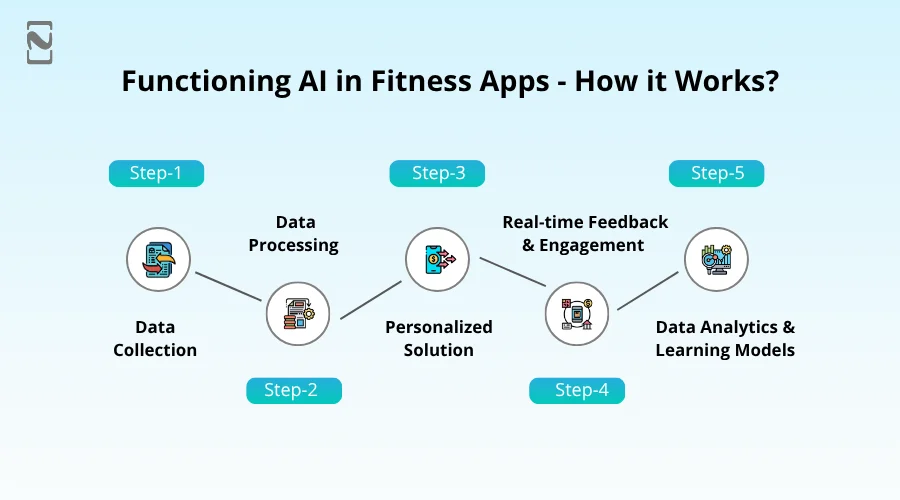 Functioning AI in Fitness Apps - How it Works?

Step-1

Data Collection

Data Processing

Step-2

Step-3

Personalized Solution

Real-time Feedback & Engagement

Step-4

Step-5

Data Analytics & Learning Models